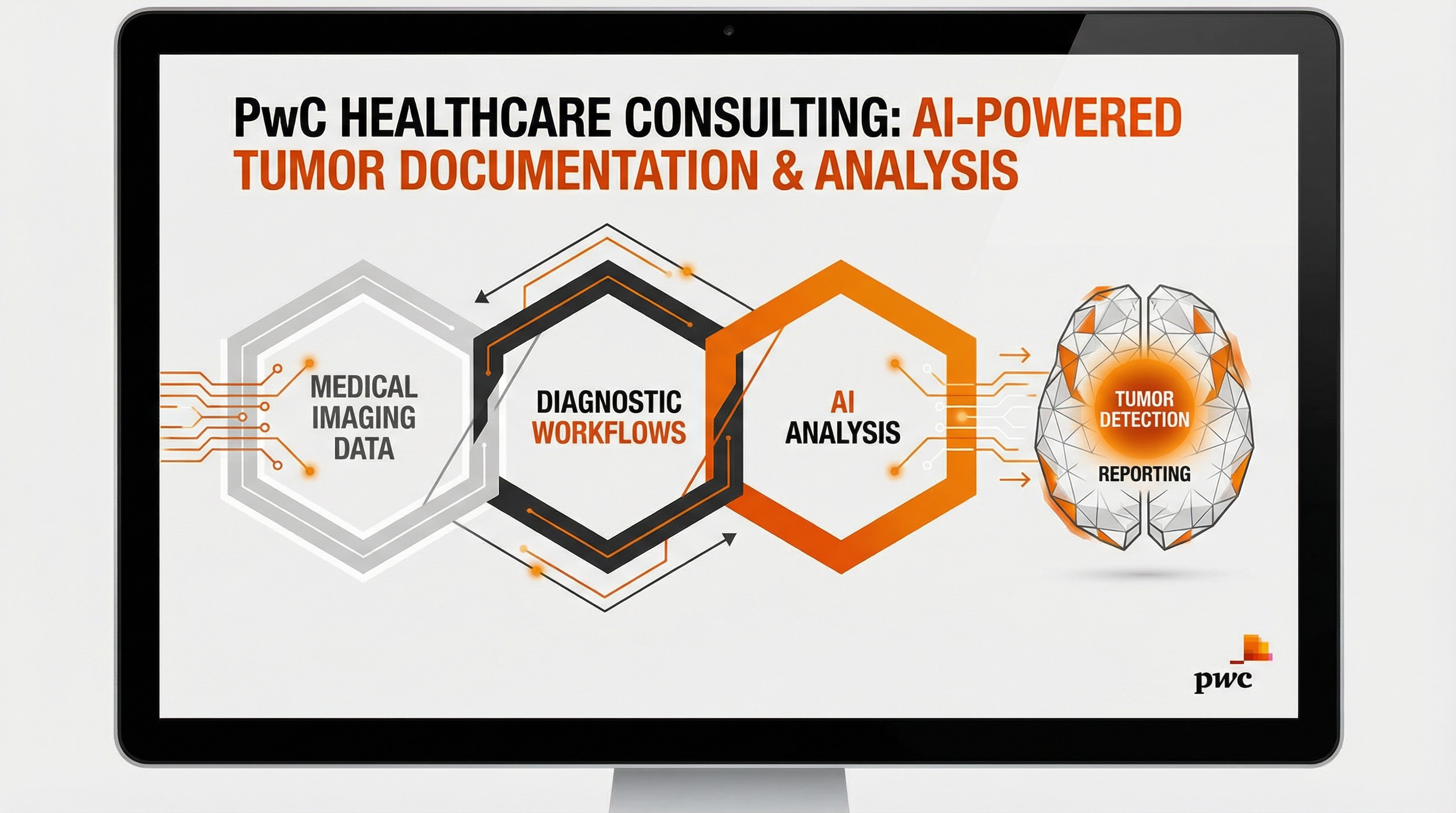 PwC HEALTHCARE CONSULTING: AI-POWERED TUMOR DOCUMENTATION & ANALYSIS

MEDICAL IMAGING DATA

DIAGNOSTIC WORKFLOWS

AI ANALYSIS

TUMOR DETECTION

REPORTING

pwc